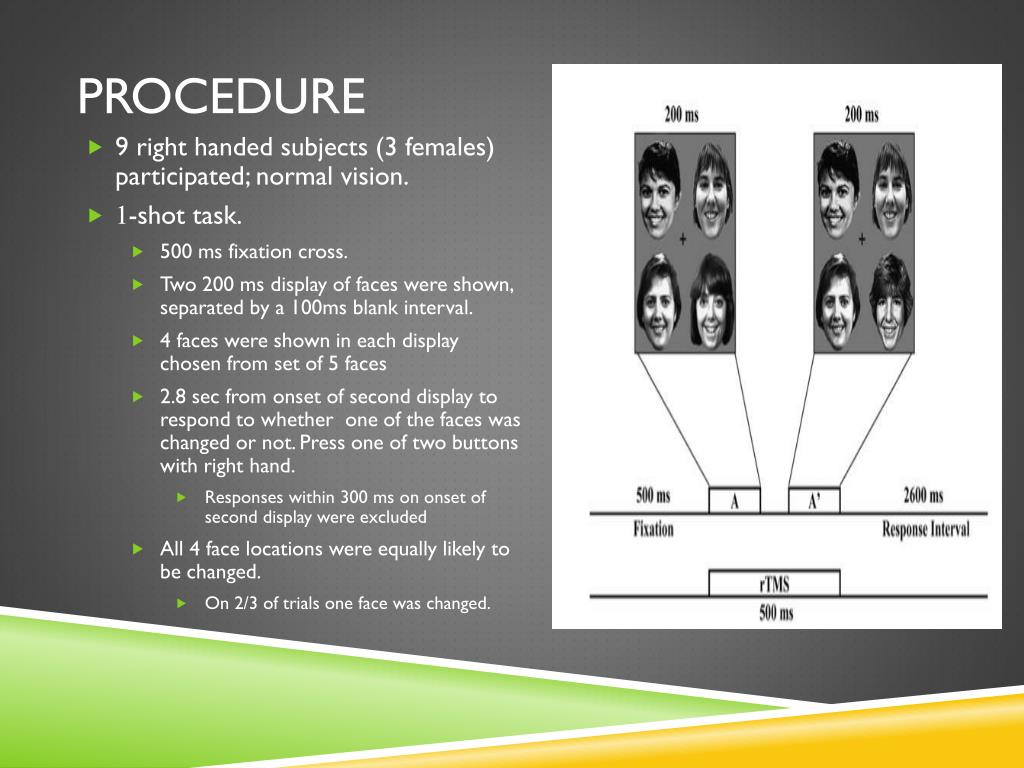 PROCEDURE

9 right handed subjects (3 females) participated; normal vision.

1-shot task.

500 ms fixation cross.

Two 200 ms display of faces were shown, separated by a 100ms blank interval.

4 faces were shown in each display chosen from set of 5 faces

2.8 sec from onset of second display to respond to whether one of the faces was changed or not. Press one of two buttons with right hand.

Responses within 300 ms on onset of second display were excluded

All 4 face locations were equally likely to be changed.

On 2/3 of trials one face was changed.

200 ms

200 ms

+

+

500 ms

A

A'

2600 ms

Fixation

Response Interval

rTMS

500 ms